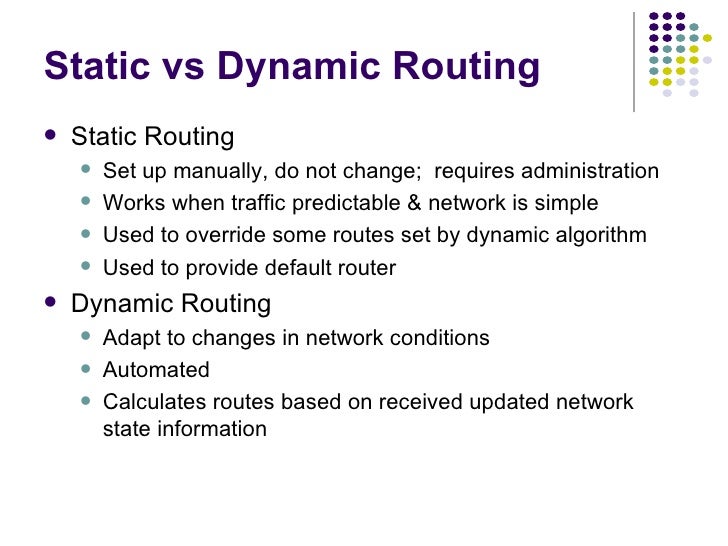 Static vs Dynamic Routing

- Static Routing
  - Set up manually, do not change;  requires administration
  - Works when traffic predictable & network is simple
  - Used to override some routes set by dynamic algorithm
  - Used to provide default router
- Dynamic Routing
  - Adapt to changes in network conditions
  - Automated
  - Calculates routes based on received updated network state information